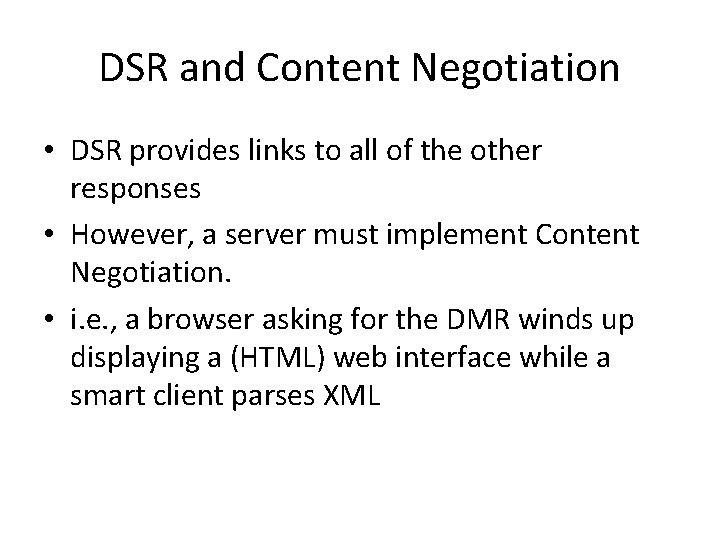 DSR and Content Negotiation

• DSR provides links to all of the other responses

• However, a server must implement Content Negotiation.

• i.e., a browser asking for the DMR winds up displaying a (HTML) web interface while a smart client parses XML